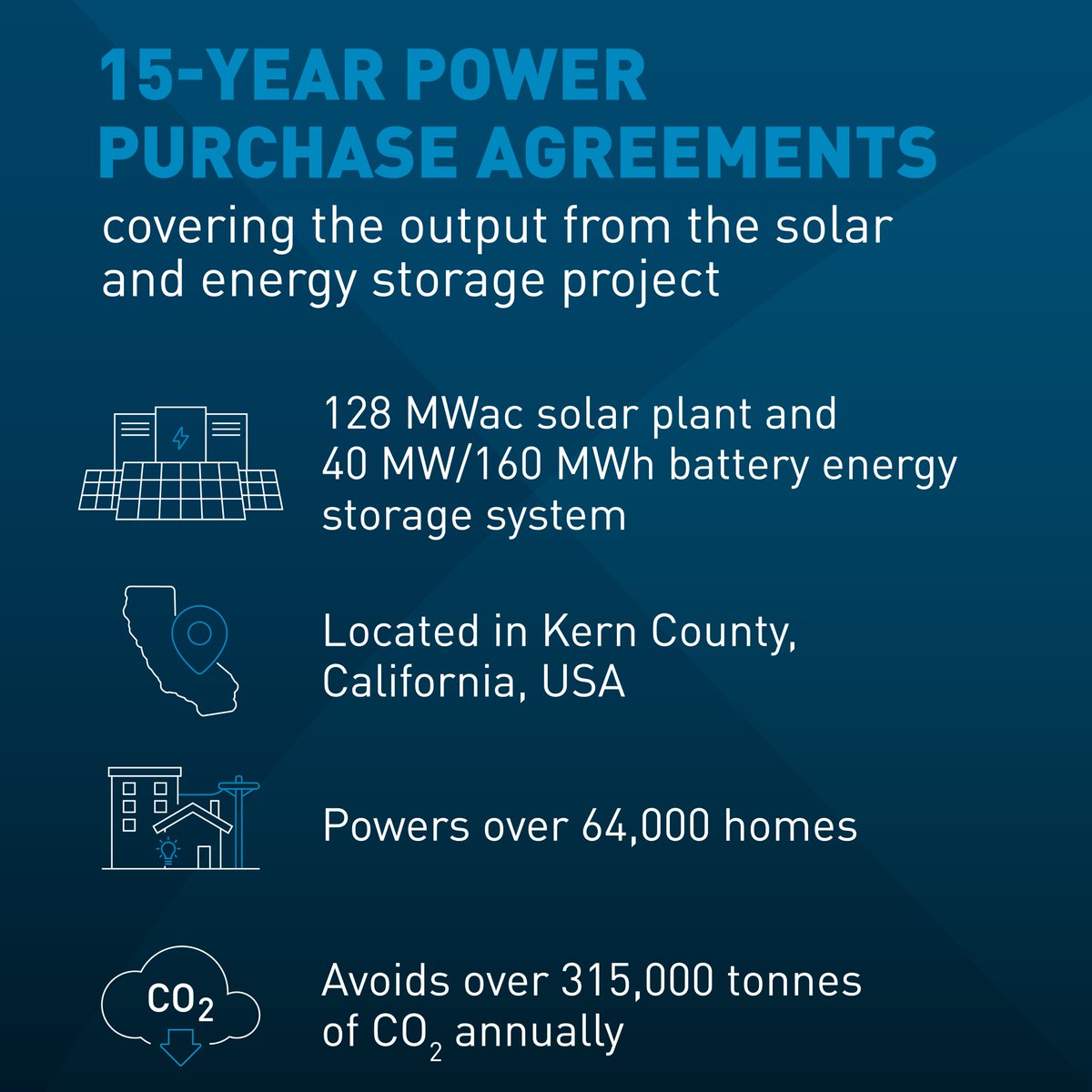 15-YEAR POWER PURCHASE AGREEMENTS

covering the output from the solar and energy storage project

128 MWac solar plant and 40 MW/160 MWh battery energy storage system

Located in Kern County, California, USA

Powers over 64,000 homes

$CO_2$

Avoids over 315,000 tonnes of $CO_2$ annually